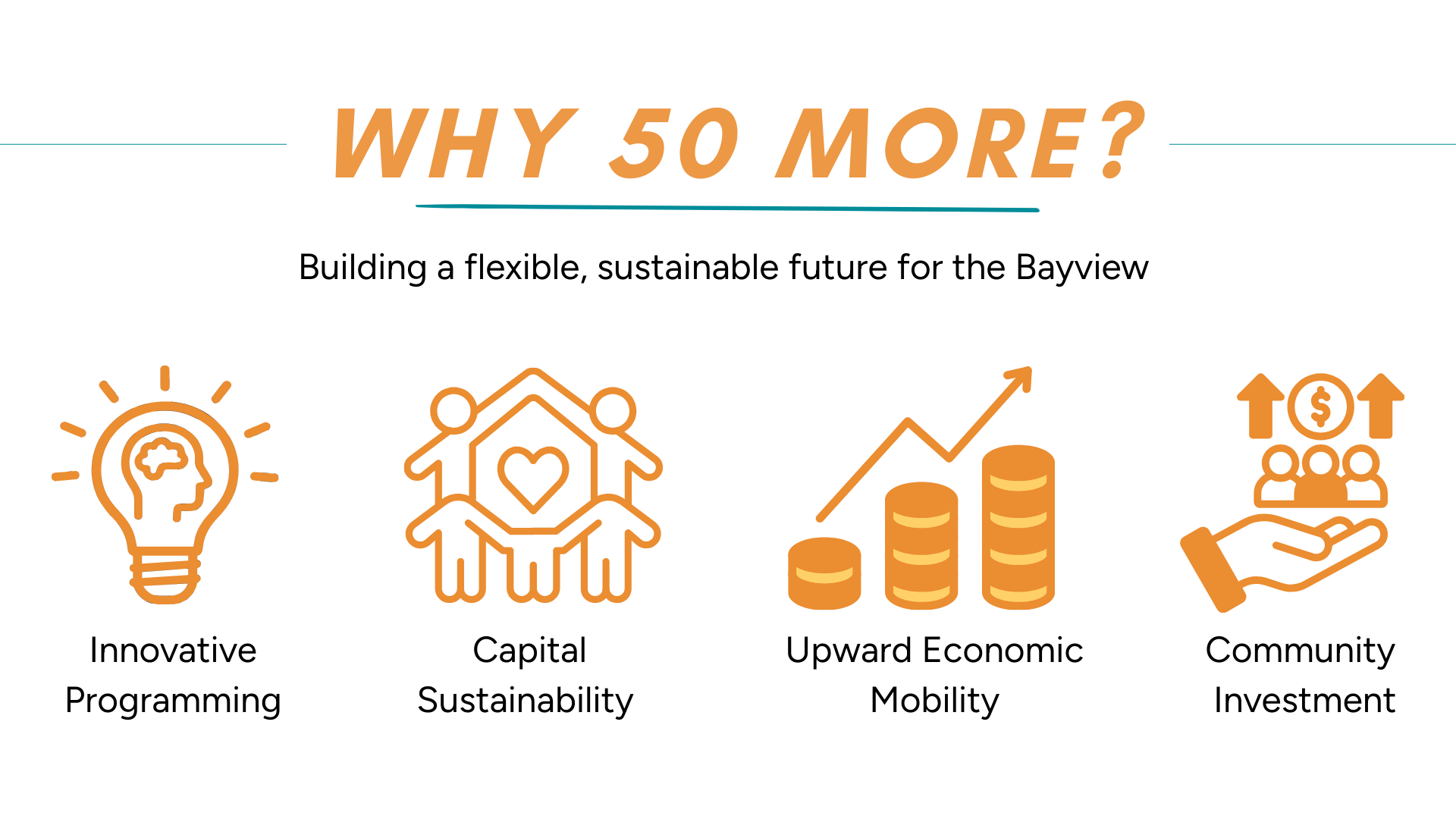 WHY 50 MORE?

Building a flexible, sustainable future for the Bayview

$

Innovative Programming

Capital Sustainability

Upward Economic Mobility

Community Investment